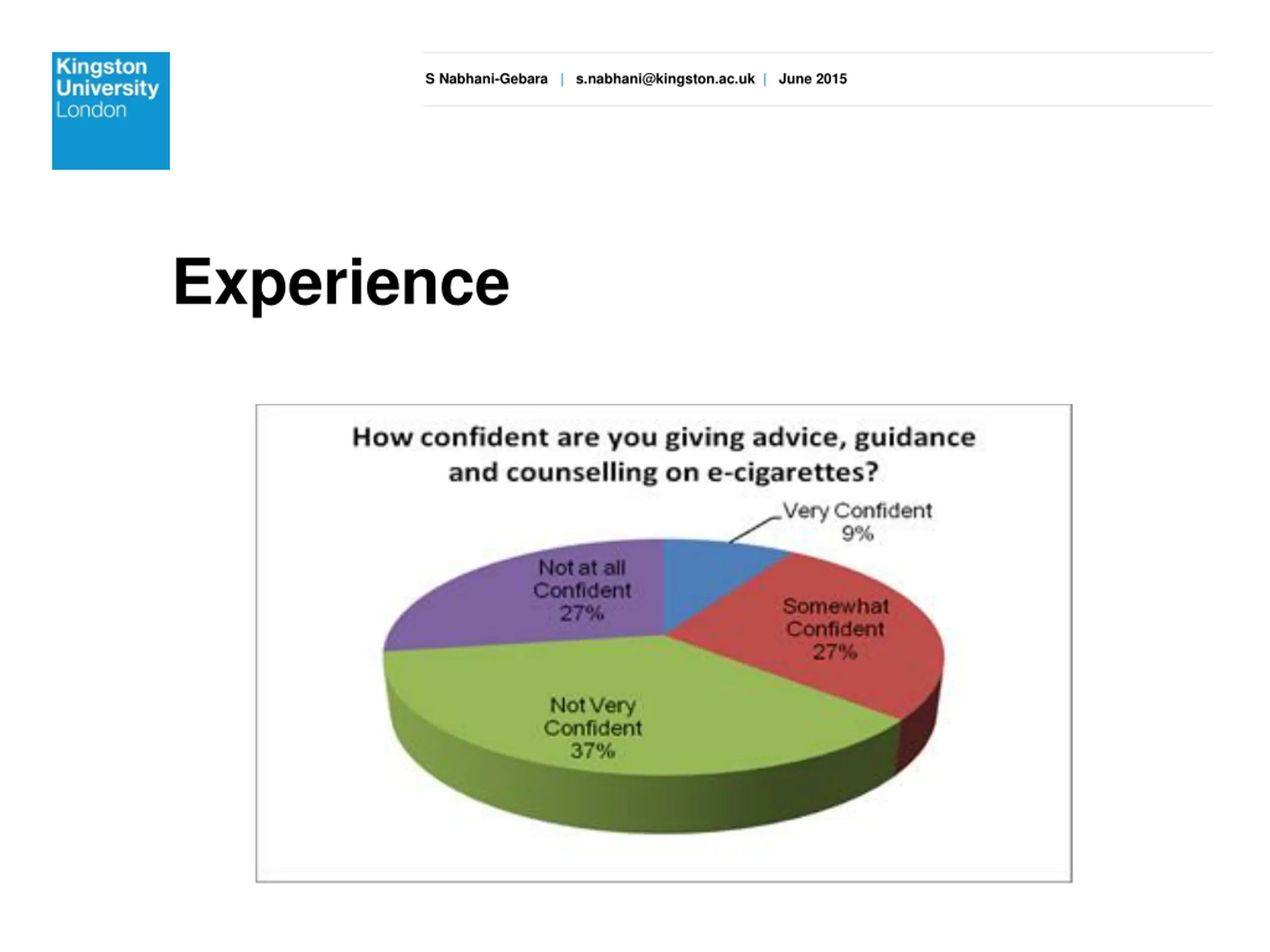 Kingston University London

S Nabhani-Gebara | s.nabhani@kingston.ac.uk | June 2015

Experience

How confident are you giving advice, guidance and counselling on e-cigarettes?

Very Confident 9%

Somewhat Confident 27%

Not Very Confident 37%

Not at all Confident 27%